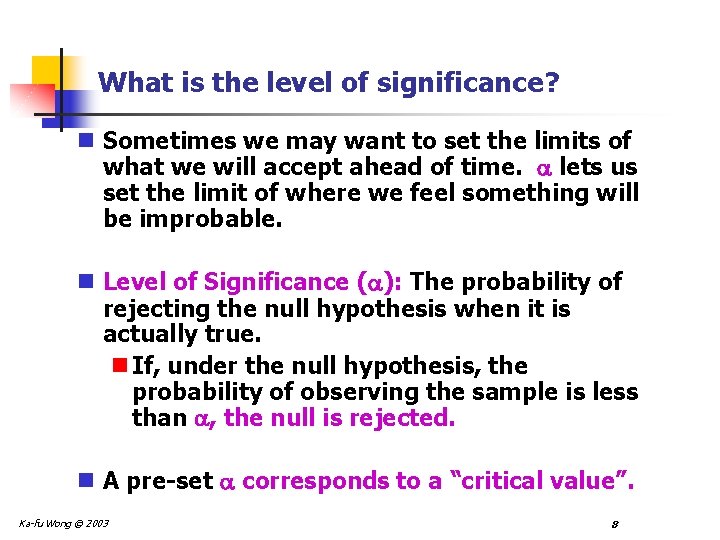 What is the level of significance?

Sometimes we may want to set the limits of what we will accept ahead of time. $\alpha$ lets us set the limit of where we feel something will be improbable.

Level of Significance ($\alpha$): The probability of rejecting the null hypothesis when it is actually true.

If, under the null hypothesis, the probability of observing the sample is less than $\alpha$, the null is rejected.

A pre-set $\alpha$ corresponds to a "critical value".

Ka-fu Wong © 2003

8